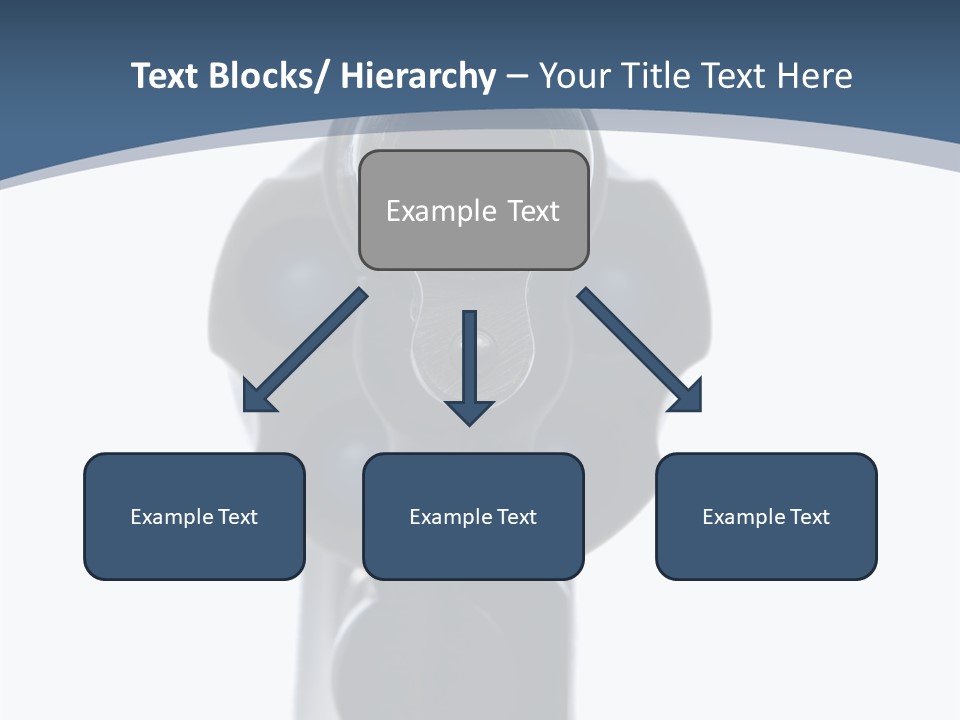 Text Blocks/ Hierarchy – Your Title Text Here

Example Text

Example Text

Example Text

Example Text